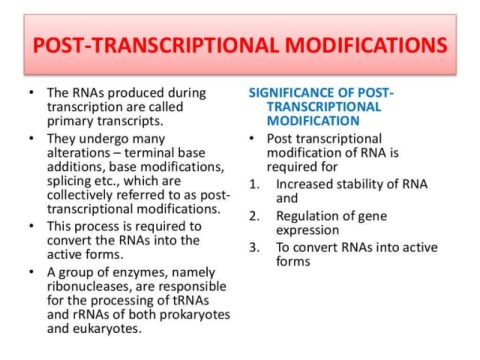 POST-TRANSCRIPTIONAL MODIFICATIONS

• The RNAs produced during transcription are called primary transcripts.
• They undergo many alterations – terminal base additions, base modifications, splicing etc., which are collectively referred to as post-transcriptional modifications.
• This process is required to convert the RNAs into the active forms.
• A group of enzymes, namely ribonucleases, are responsible for the processing of tRNAs and rRNAs of both prokaryotes and eukaryotes.

SIGNIFICANCE OF POST-TRANSCRIPTIONAL MODIFICATION

• Post transcriptional modification of RNA is required for
1. Increased stability of RNA and
2. Regulation of gene expression
3. To convert RNAs into active forms